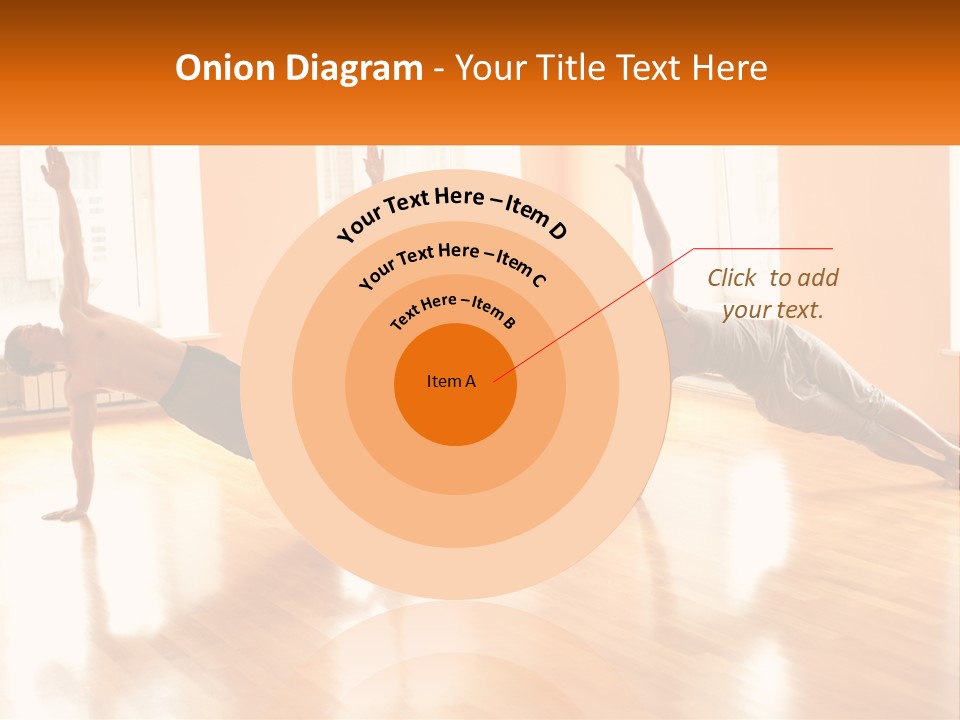 Onion Diagram - Your Title Text Here

Your Text Here – Item D

Your Text Here – Item C

Text Here – Item B

Item A

Click to add your text.